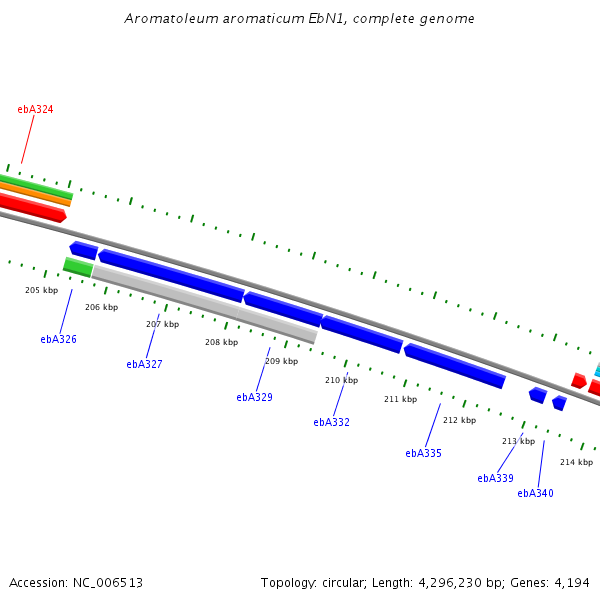 Aromatoleum aromaticum EbN1, complete genome

ebA324

205 kbp
206 kbp
207 kbp
208 kbp
209 kbp
210 kbp
211 kbp
212 kbp
213 kbp
214 kbp

ebA326
ebA327
ebA329
ebA332
ebA335
ebA339
ebA340

Accession: NC_006513

Topology: circular; Length: 4,296,230 bp; Genes: 4,194